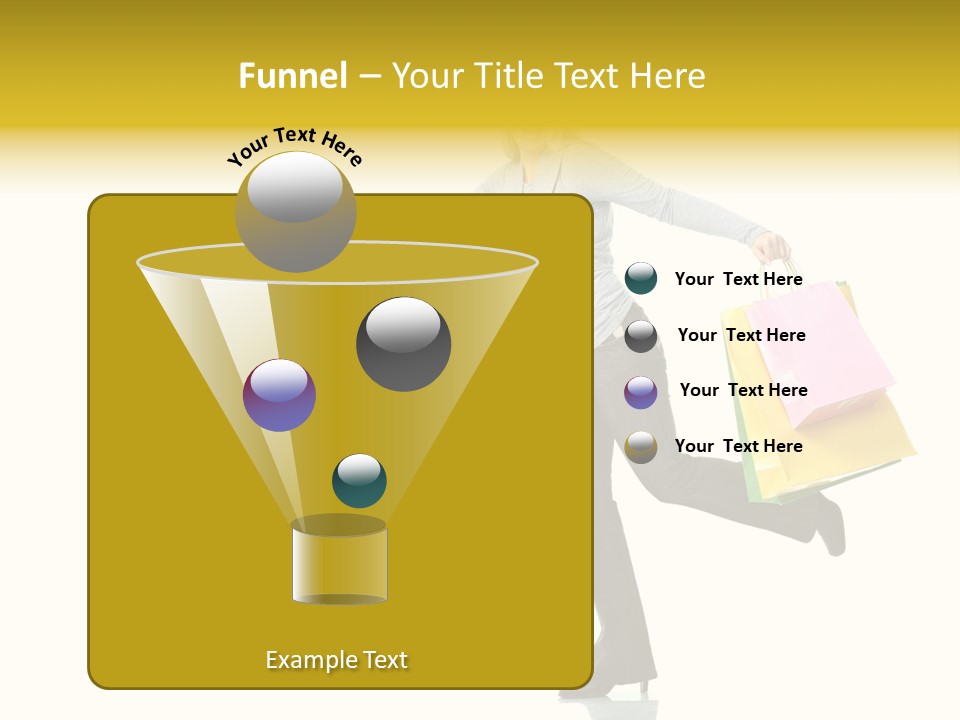 Funnel – Your Title Text Here

Your Text Here

Your Text Here

Your Text Here

Your Text Here

Your Text Here

Example Text